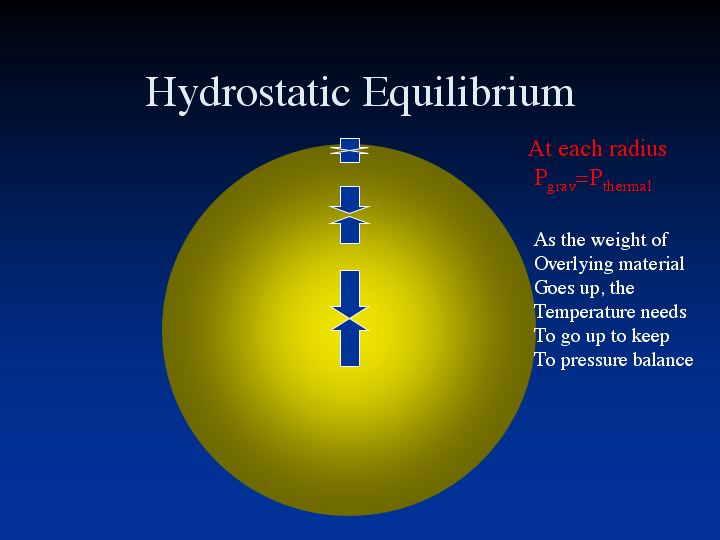 Hydrostatic Equilibrium

At each radius
$P_{grav}=P_{thermal}$

As the weight of Overlying material Goes up, the Temperature needs To go up to keep To pressure balance